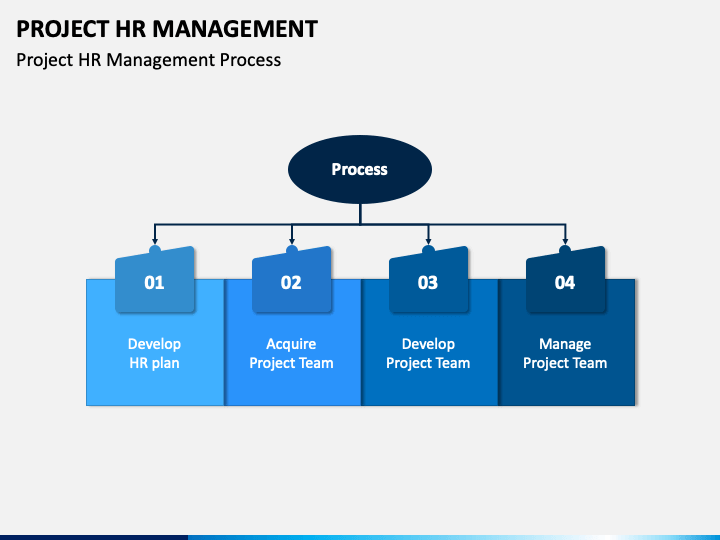 PROJECT HR MANAGEMENT

Project HR Management Process

Process

01

Develop HR plan

02

Acquire Project Team

03

Develop Project Team

04

Manage Project Team